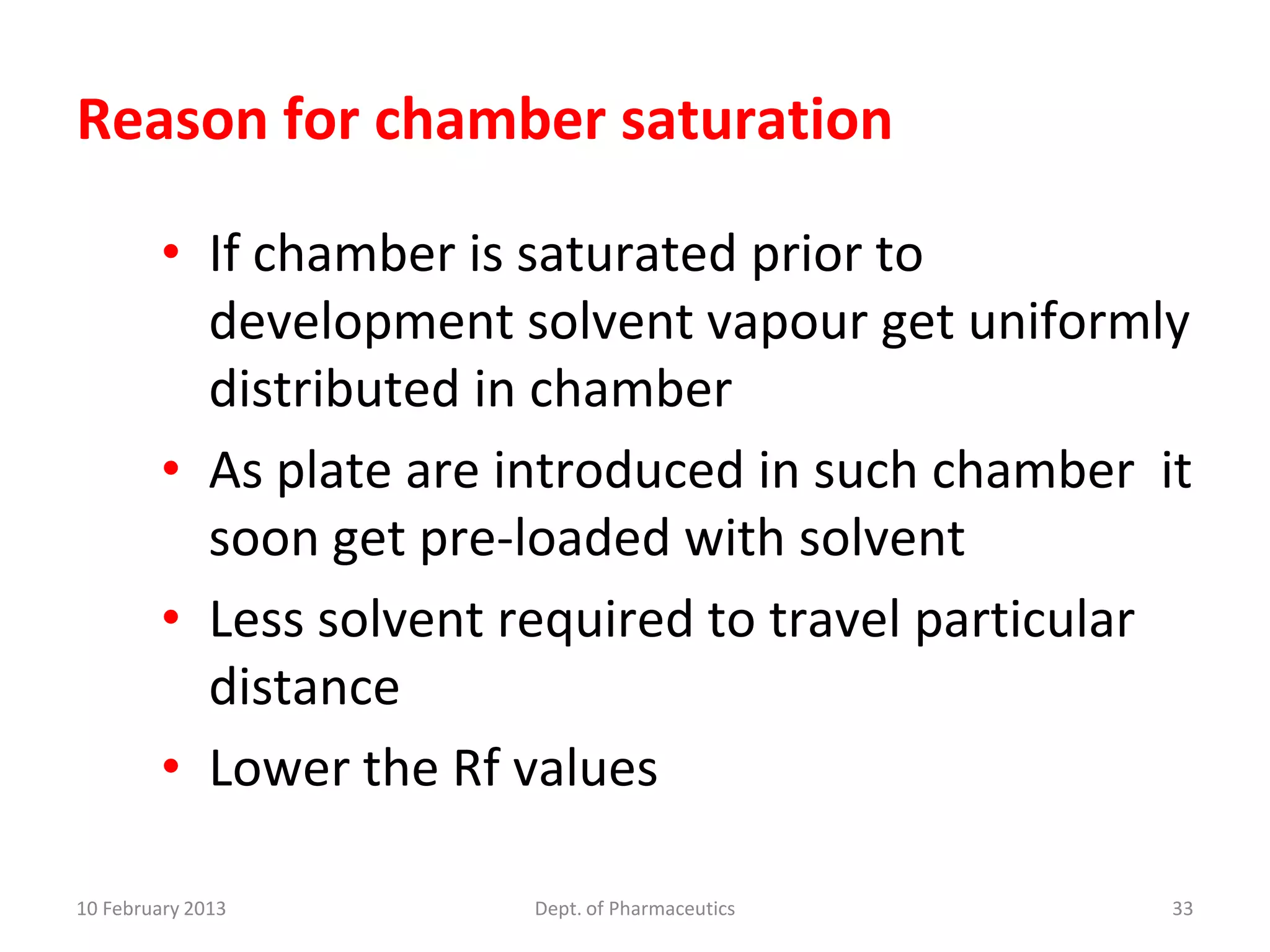 Reason for chamber saturation

• If chamber is saturated prior to development solvent vapour get uniformly distributed in chamber
• As plate are introduced in such chamber it soon get pre-loaded with solvent
• Less solvent required to travel particular distance
• Lower the Rf values

10 February 2013
Dept. of Pharmaceutics
33